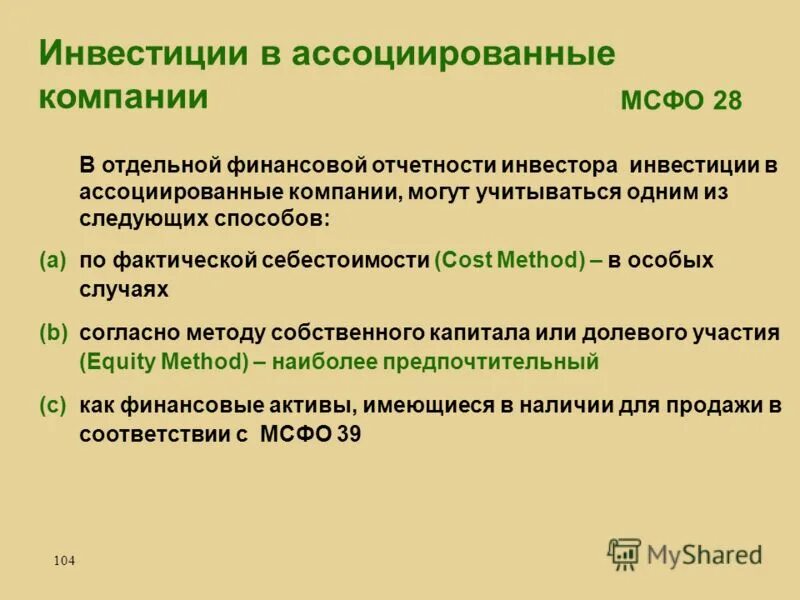 Инвестиции в ассоциированные компании

МСФО 28

В отдельной финансовой отчетности инвестора инвестиции в ассоциированные компании, могут учитываться одним из следующих способов:

(a) по фактической себестоимости (Cost Method) – в особых случаях

(b) согласно методу собственного капитала или долевого участия (Equity Method) – наиболее предпочтительный

(c) как финансовые активы, имеющиеся в наличии для продажи в соответствии с МСФО 39

104

MyShared